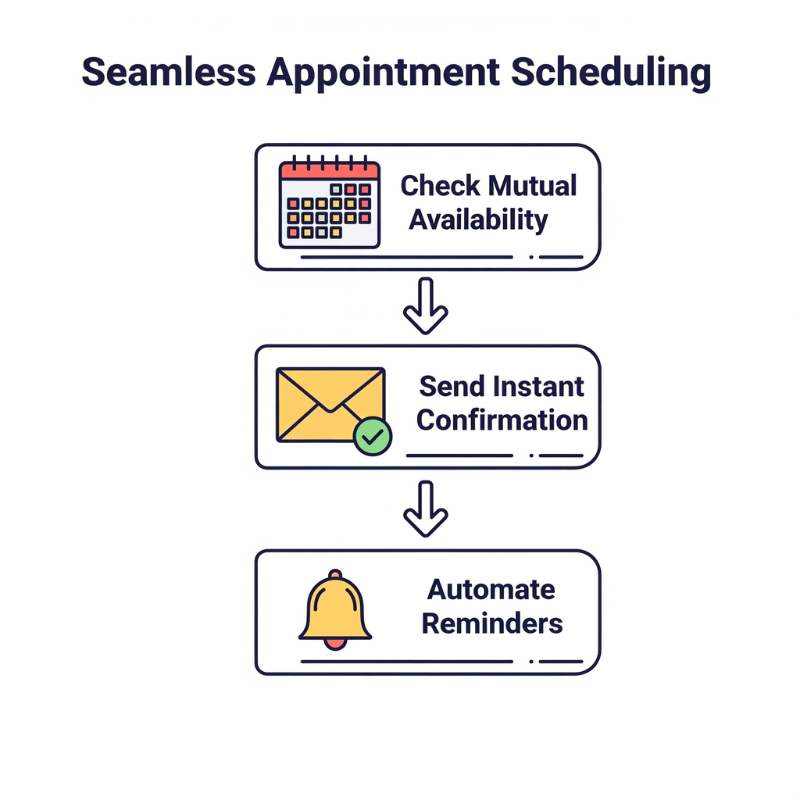 Seamless Appointment Scheduling

Check Mutual Availability

Send Instant Confirmation

Automate Reminders